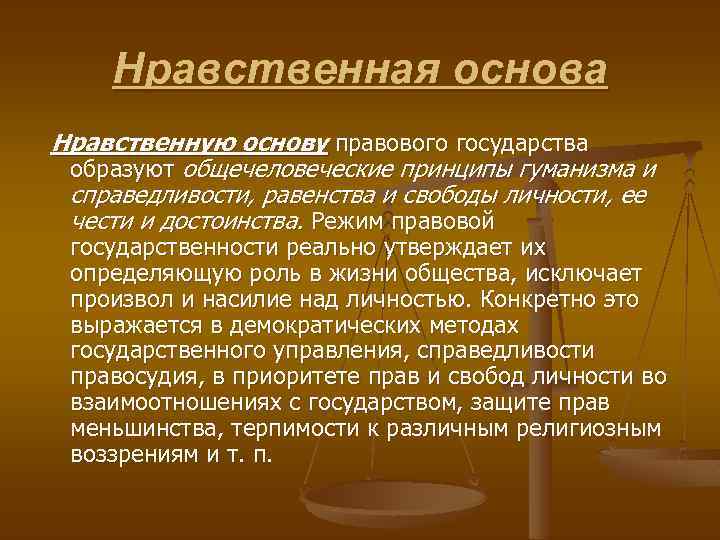 Нравственная основа

Нравственную основу правового государства образуют общечеловеческие принципы гуманизма и справедливости, равенства и свободы личности, ее чести и достоинства. Режим правовой государственности реально утверждает их определяющую роль в жизни общества, исключает произвол и насилие над личностью. Конкретно это выражается в демократических методах государственного управления, справедливости правосудия, в приоритете прав и свобод личности во взаимоотношениях с государством, защите прав меньшинства, терпимости к различным религиозным воззрениям и т. п.